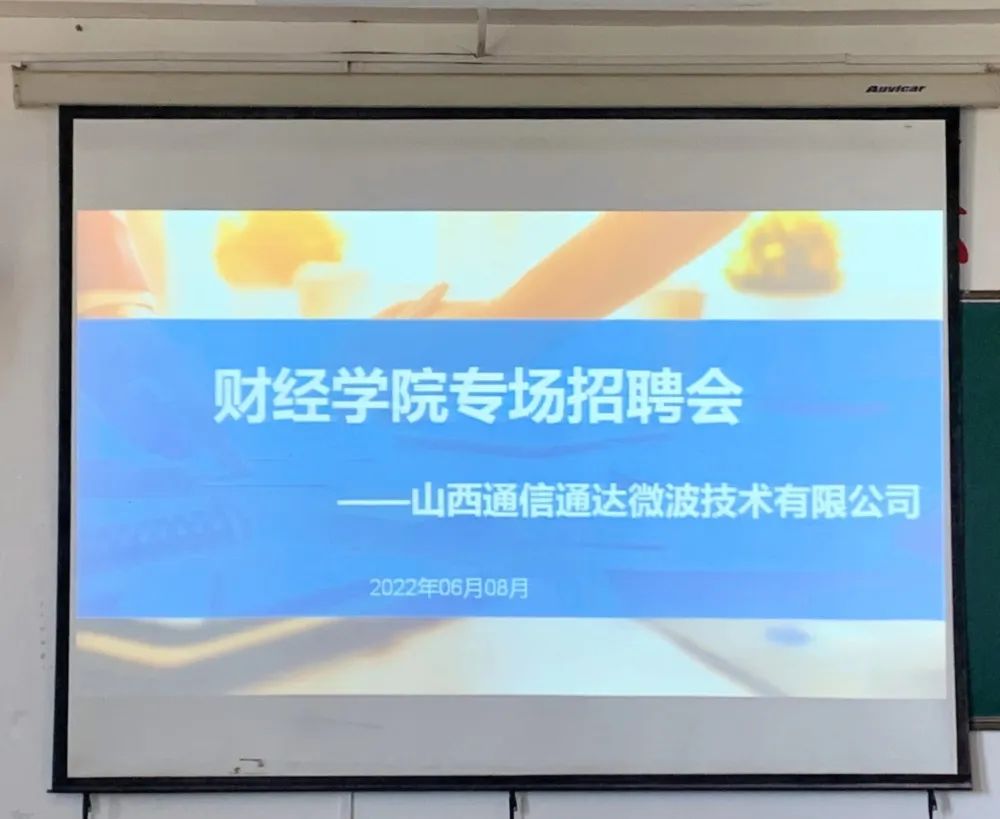 Auvicar

财经学院专场招聘会

——山西通信通达微波技术有限公司

2022年06月08月